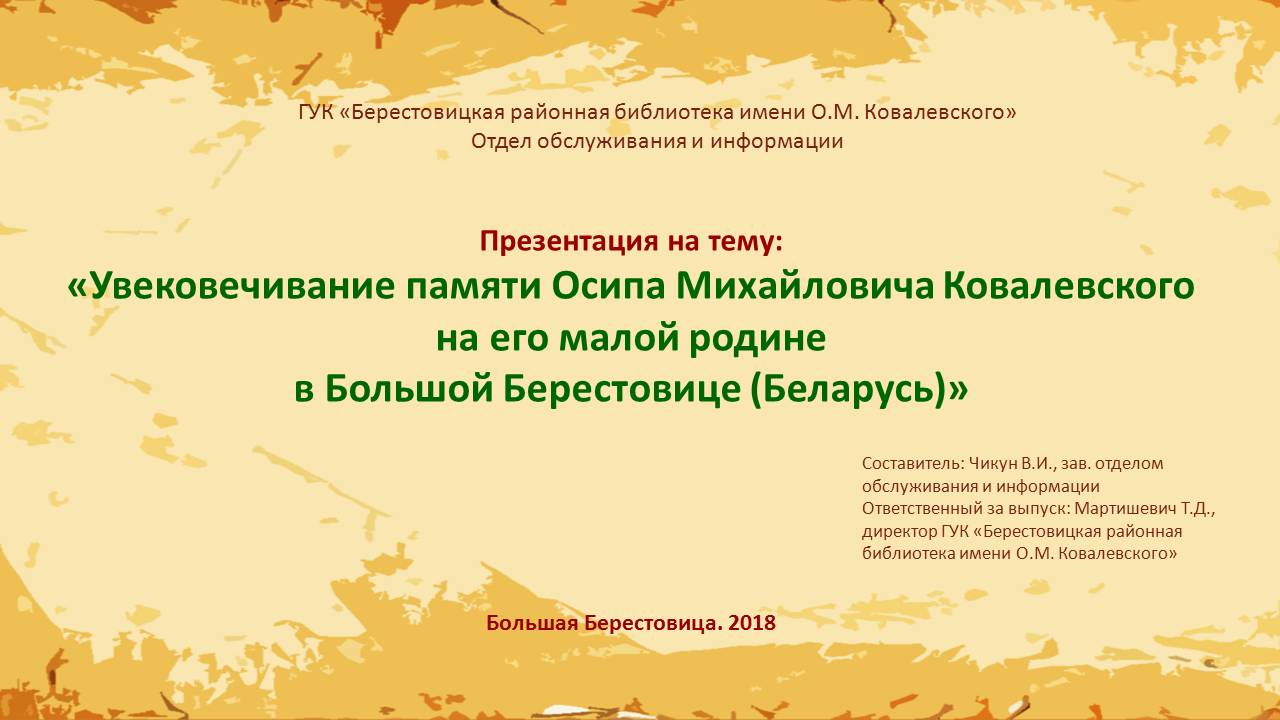 ГУК «Берестовицкая районная библиотека имени О.М. Ковалевского»
Отдел обслуживания и информации

Презентация на тему:
«Увековечивание памяти Осипа Михайловича Ковалевского на его малой родине в Большой Берестовице (Беларусь)»

Составитель: Чикун В.И., зав. отделом обслуживания и информации
Ответственный за выпуск: Мартишевич Т.Д., директор ГУК «Берестовицкая районная библиотека имени О.М. Ковалевского»

Большая Берестовица. 2018